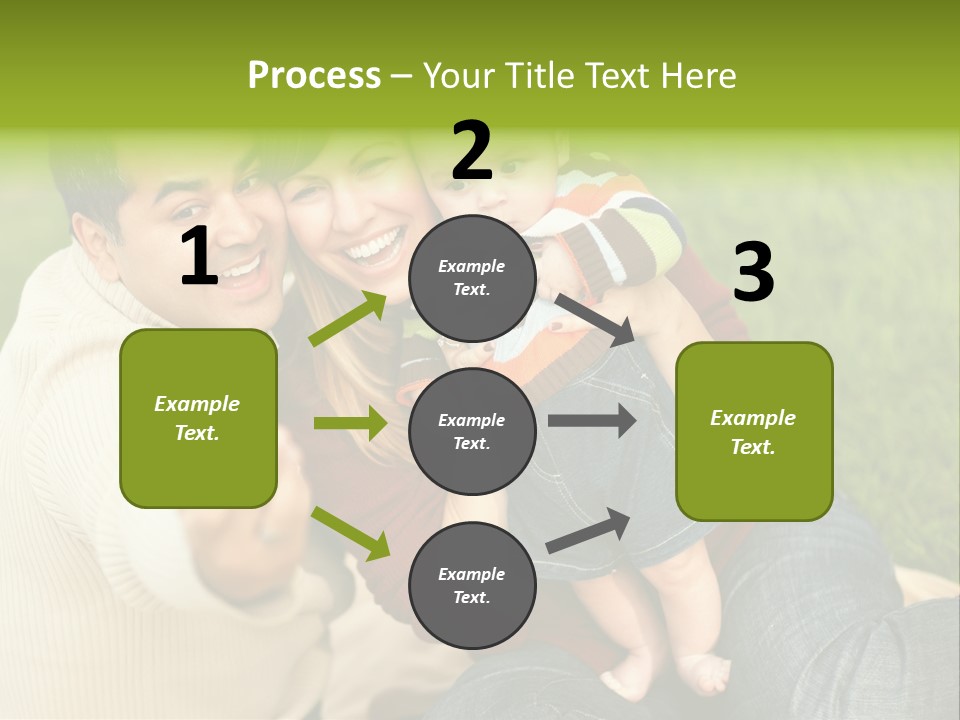 Process – Your Title Text Here

1

Example Text.

2

Example Text.

Example Text.

Example Text.

3

Example Text.